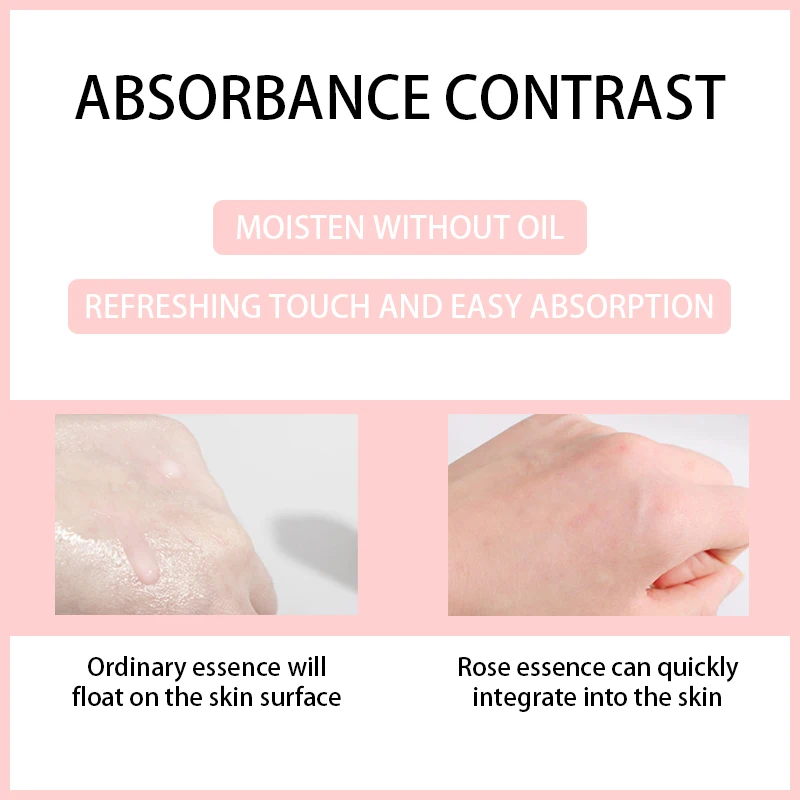 ABSORBANCE CONTRAST

MOISTEN WITHOUT OIL

REFRESHING TOUCH AND EASY ABSORPTION

Ordinary essence will float on the skin surface

Rose essence can quickly integrate into the skin